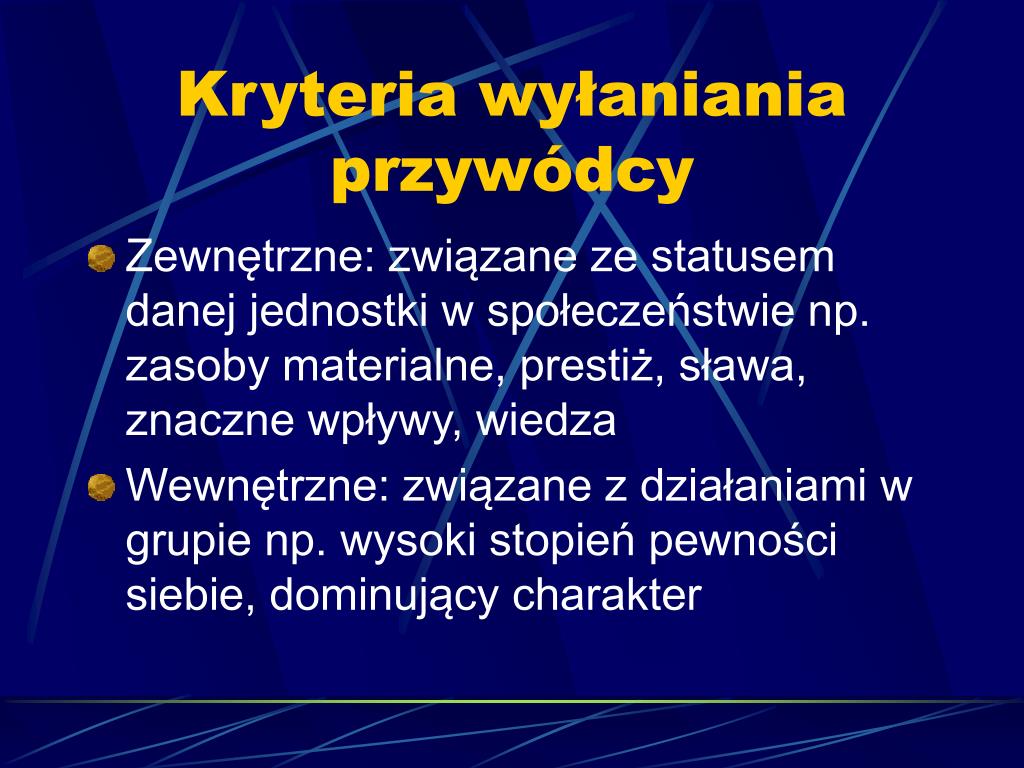 Kryteria wyłaniania przywódcy

Zewnętrzne: związane ze statusem danej jednostki w społeczeństwie np. zasoby materialne, prestiż, sława, znaczne wpływy, wiedza

Wewnętrzne: związane z działaniami w grupie np. wysoki stopień pewności siebie, dominujący charakter